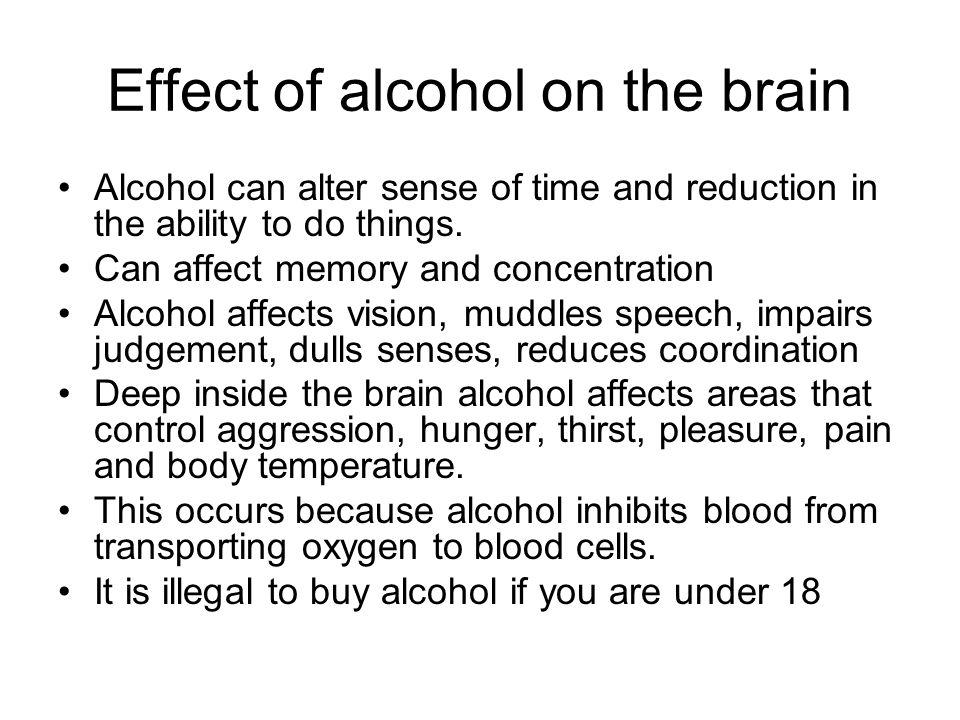 Effect of alcohol on the brain

• Alcohol can alter sense of time and reduction in the ability to do things.
• Can affect memory and concentration
• Alcohol affects vision, muddles speech, impairs judgement, dulls senses, reduces coordination
• Deep inside the brain alcohol affects areas that control aggression, hunger, thirst, pleasure, pain and body temperature.
• This occurs because alcohol inhibits blood from transporting oxygen to blood cells.
• It is illegal to buy alcohol if you are under 18